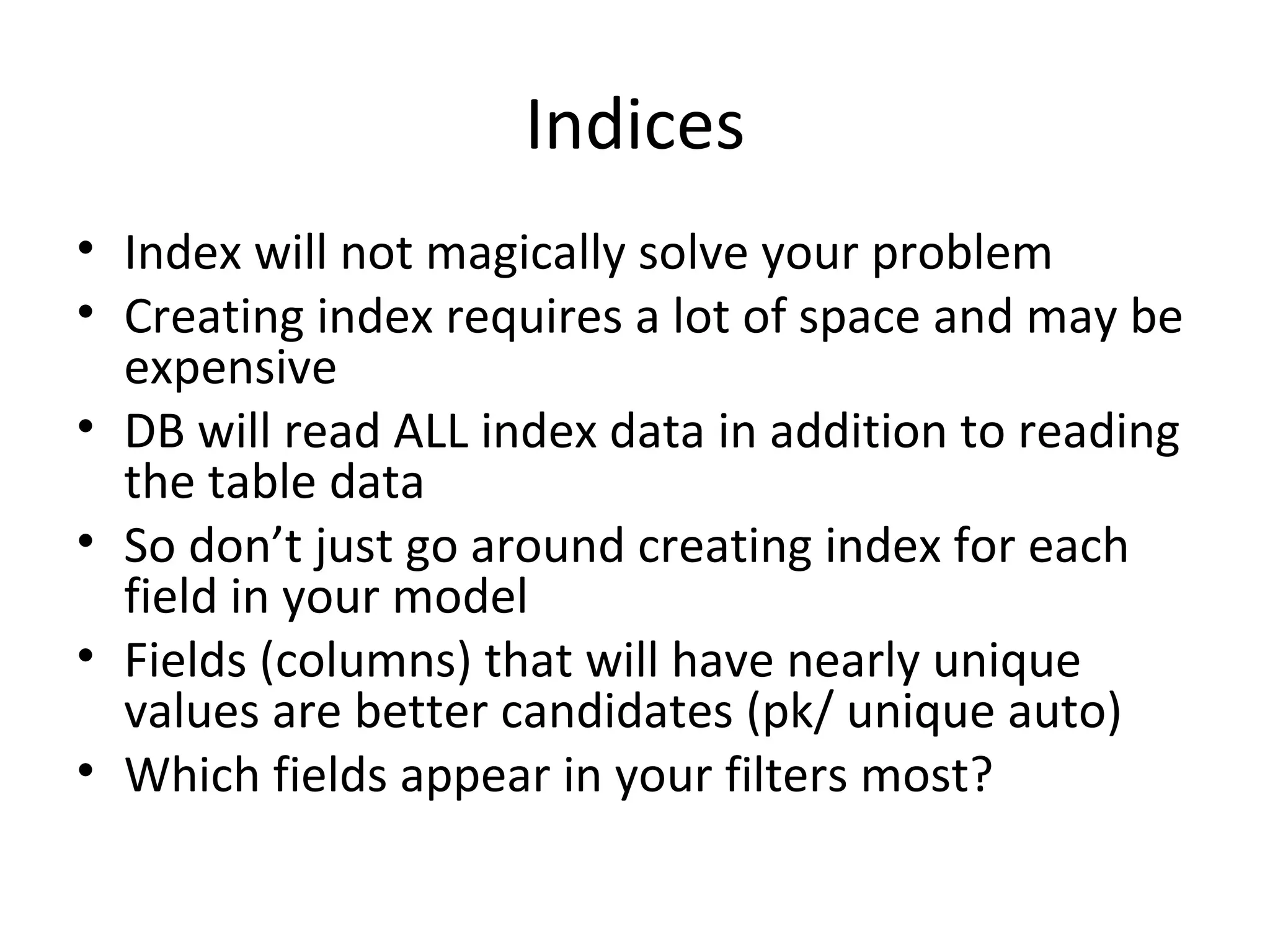 Indices

• Index will not magically solve your problem
• Creating index requires a lot of space and may be expensive
• DB will read ALL index data in addition to reading the table data
• So don’t just go around creating index for each field in your model
• Fields (columns) that will have nearly unique values are better candidates (pk/ unique auto)
• Which fields appear in your filters most?